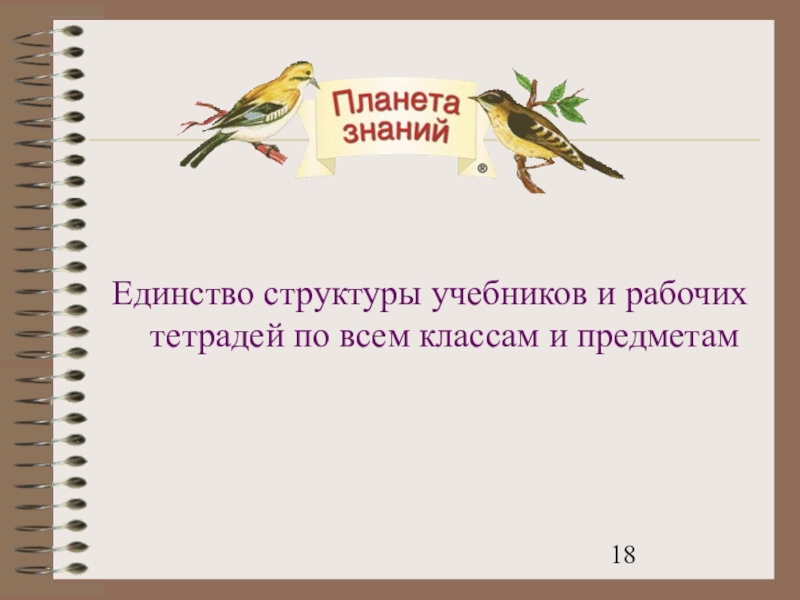 Планета знаний ®

Единство структуры учебников и рабочих тетрадей по всем классам и предметам

18